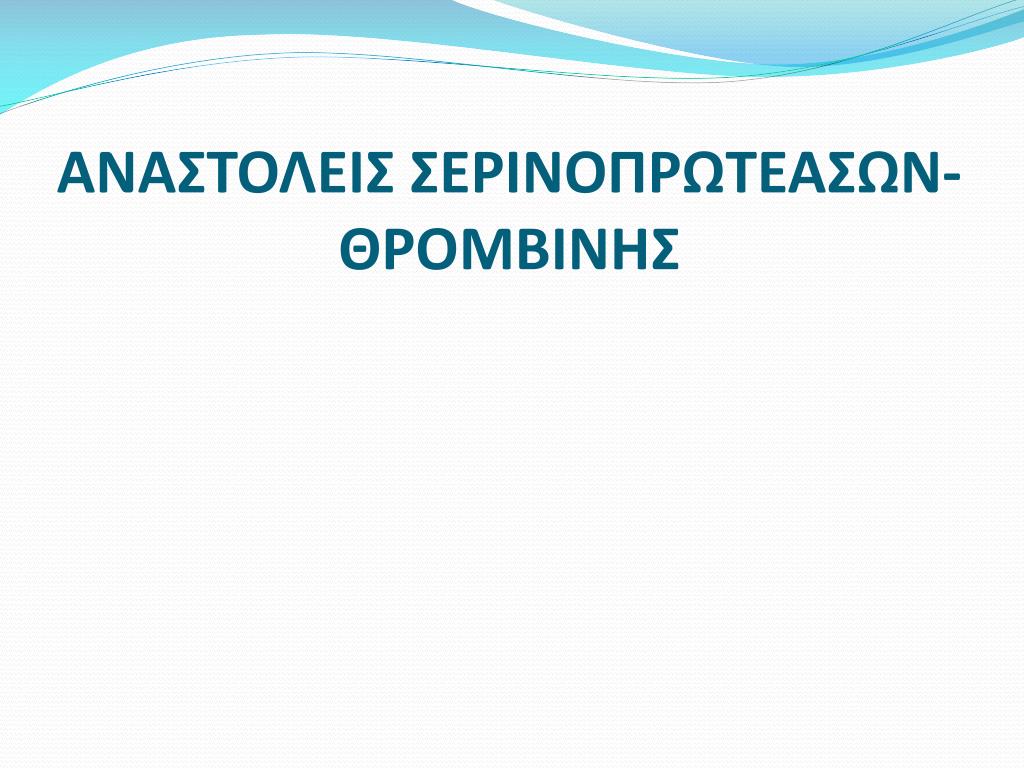 ΑΝΑΣΤΟΛΕΙΣ ΣΕΡΙΝΟΠΡΩΤΕΑΣΩΝ-ΘΡΟΜΒΙΝΗΣ